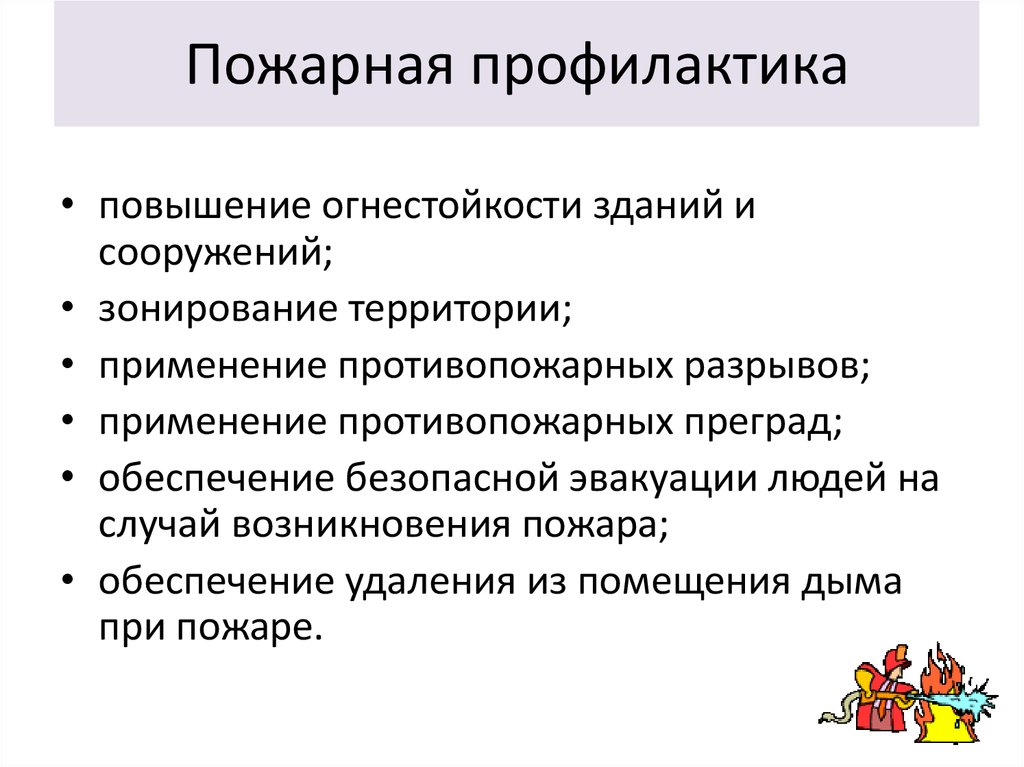 Пожарная профилактика

• повышение огнестойкости зданий и сооружений;
• зонирование территории;
• применение противопожарных разрывов;
• применение противопожарных преград;
• обеспечение безопасной эвакуации людей на случай возникновения пожара;
• обеспечение удаления из помещения дыма при пожаре.